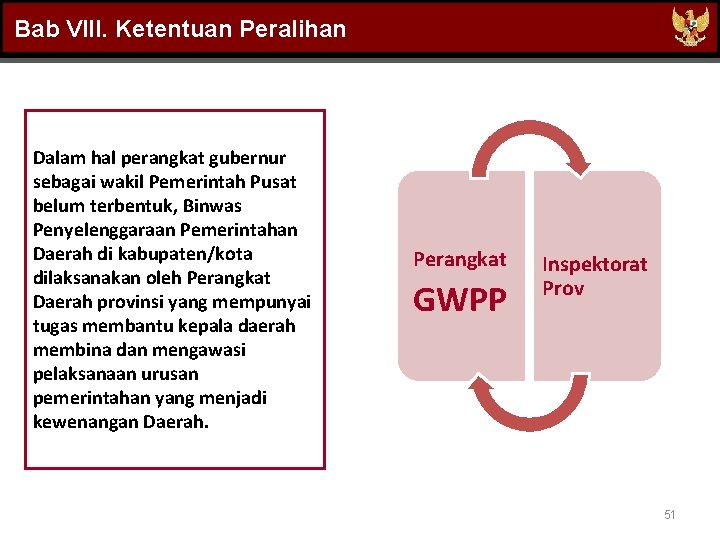 Bab VIII. Ketentuan Peralihan

Dalam hal perangkat gubernur sebagai wakil Pemerintah Pusat belum terbentuk, Binwas Penyelenggaraan Pemerintahan Daerah di kabupaten/kota dilaksanakan oleh Perangkat Daerah provinsi yang mempunyai tugas membantu kepala daerah membina dan mengawasi pelaksanaan urusan pemerintahan yang menjadi kewenangan Daerah.

Perangkat
GWPP

Inspektorat
Prov

51